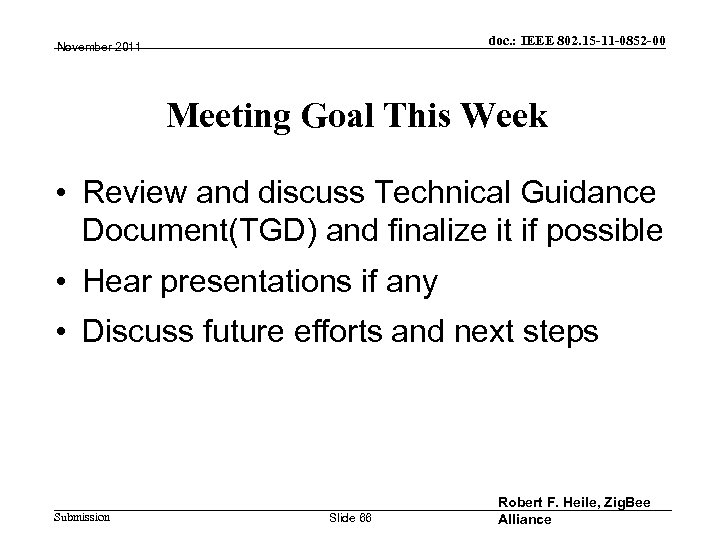 November 2011

doc.: IEEE 802.15-11-0852-00

Meeting Goal This Week

• Review and discuss Technical Guidance Document(TGD) and finalize it if possible
• Hear presentations if any
• Discuss future efforts and next steps

Submission

Slide 66

Robert F. Heile, ZigBee Alliance